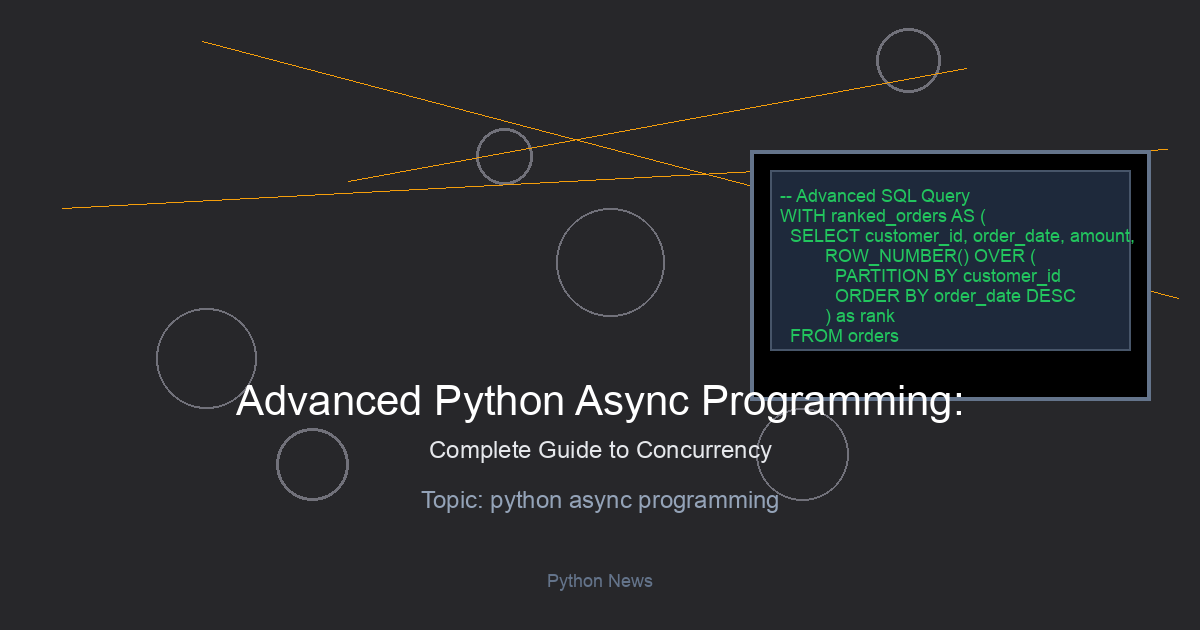 -- Advanced SQL Query
WITH ranked_orders AS (
SELECT customer_id, order_date, amount,
ROW_NUMBER() OVER (
PARTITION BY customer_id
ORDER BY order_date DESC
) as rank
FROM orders

Advanced Python Async Programming:

Complete Guide to Concurrency

Topic: python async programming

Python News